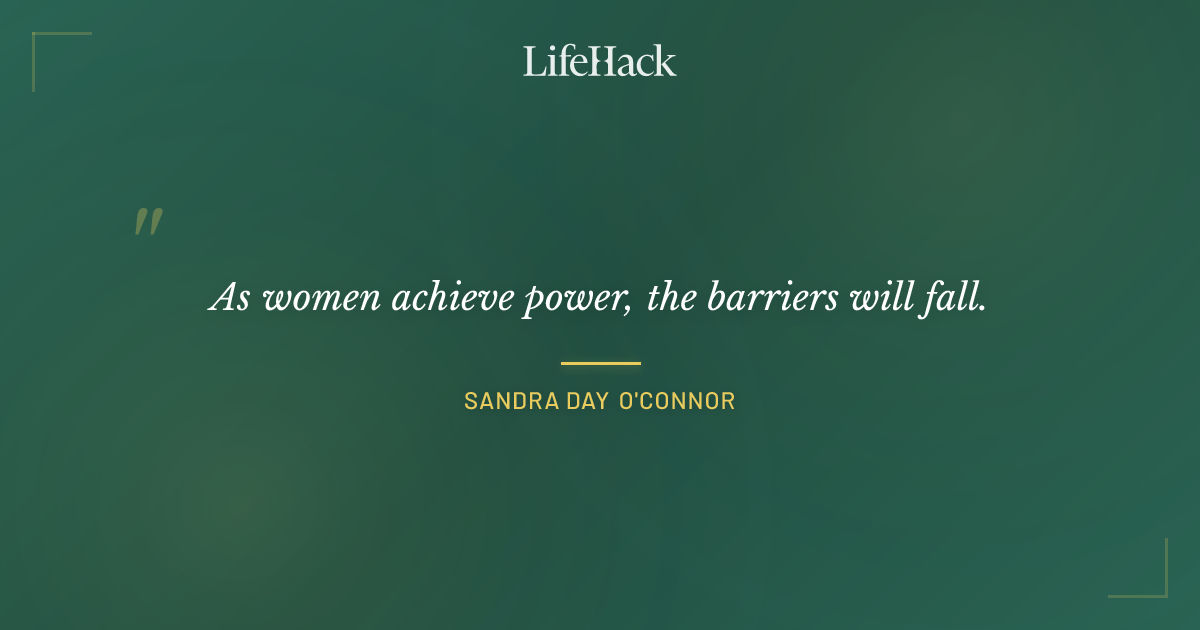 LifeHack

"

As women achieve power, the barriers will fall.

SANDRA DAY O'CONNOR